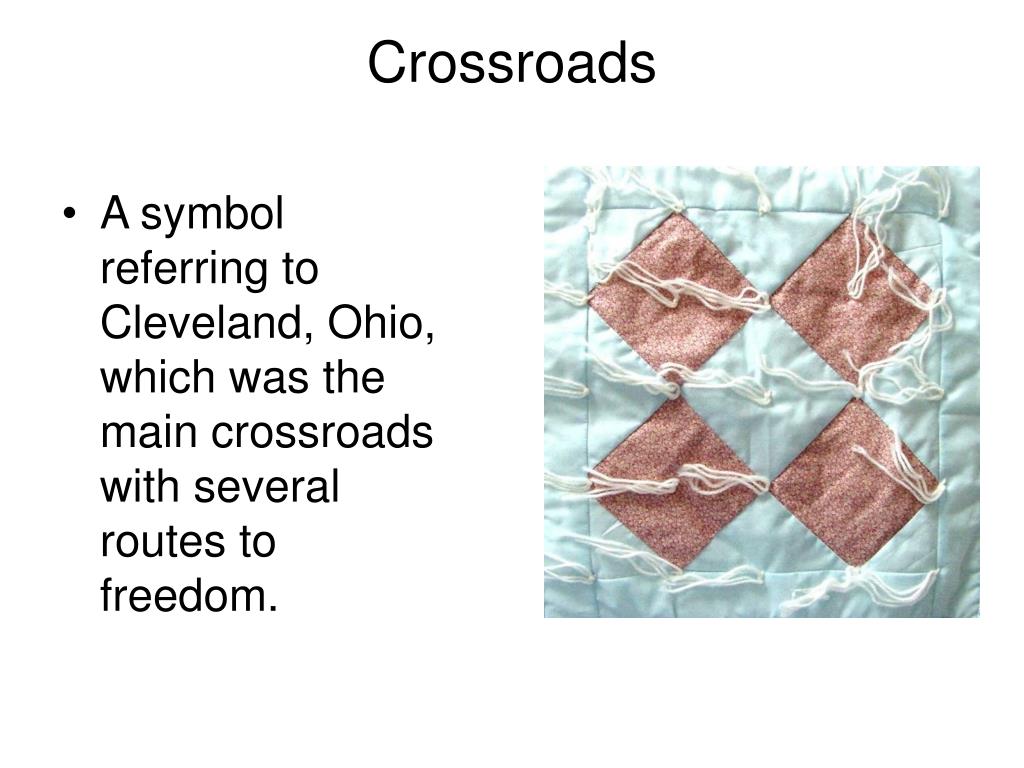 Crossroads

• A symbol referring to Cleveland, Ohio, which was the main crossroads with several routes to freedom.